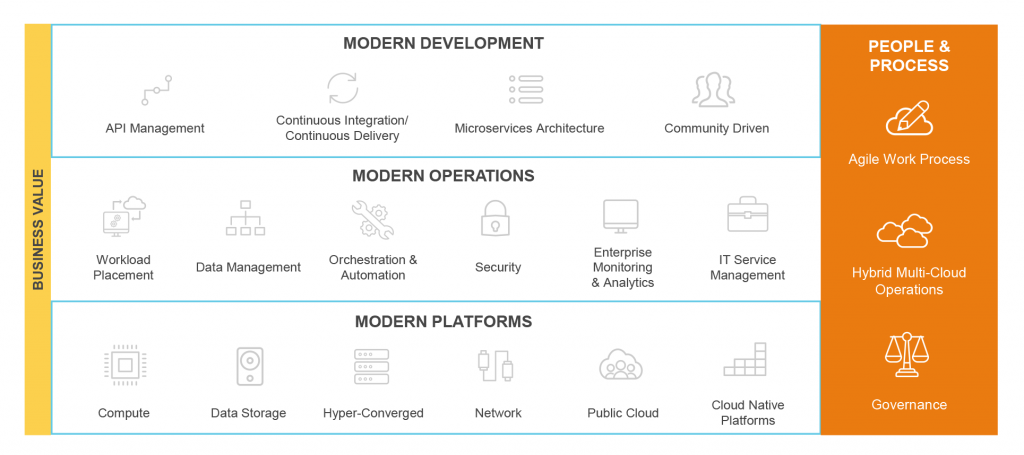 BUSINESS VALUE

MODERN DEVELOPMENT

API Management

Continuous Integration/ Continuous Delivery

Microservices Architecture

Community Driven

MODERN OPERATIONS

Workload Placement

Data Management

Orchestration & Automation

Security

Enterprise Monitoring & Analytics

IT Service Management

MODERN PLATFORMS

Compute

Data Storage

Hyper-Converged

Network

Public Cloud

Cloud Native Platforms

PEOPLE & PROCESS

Agile Work Process

Hybrid Multi-Cloud Operations

Governance